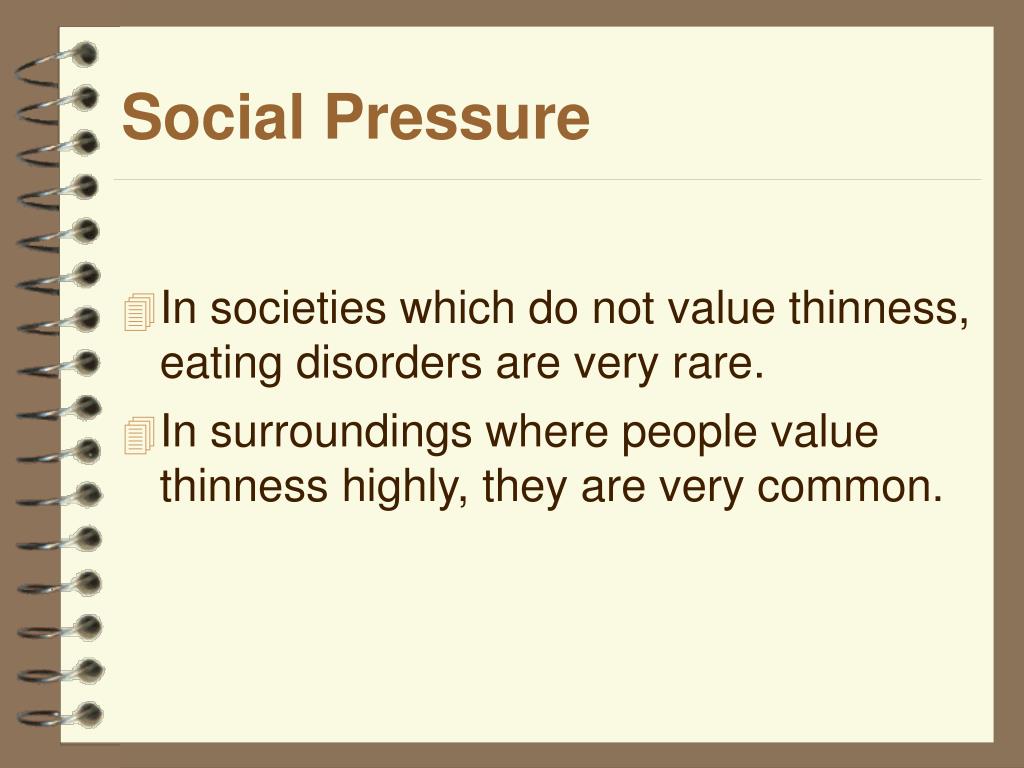 Social Pressure

In societies which do not value thinness, eating disorders are very rare.

In surroundings where people value thinness highly, they are very common.